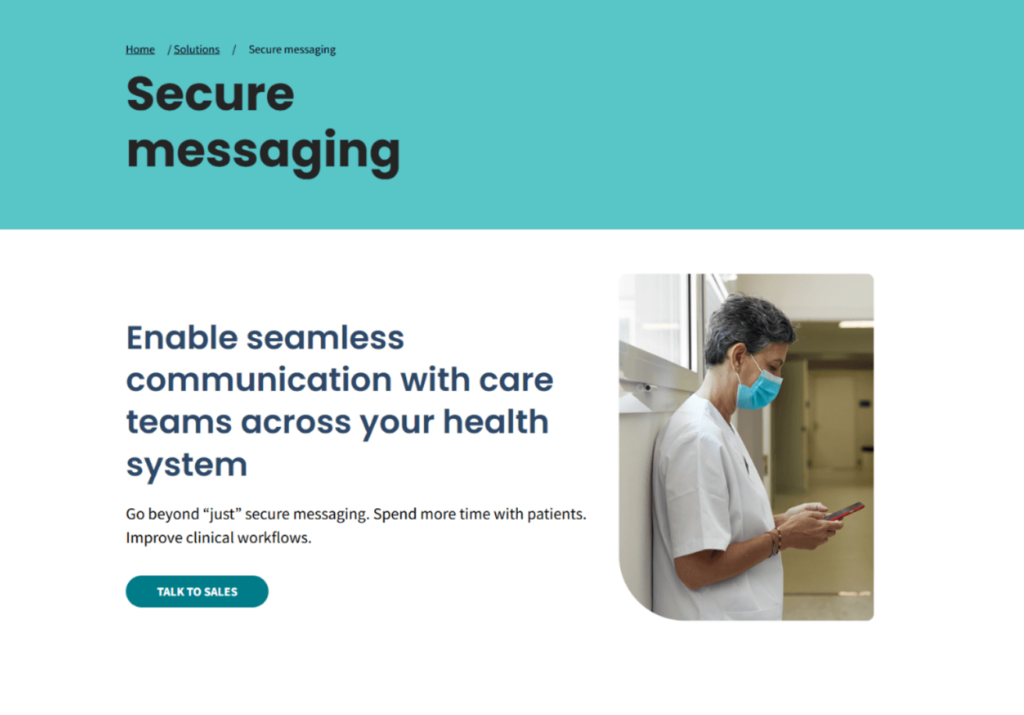 Home / Solutions / Secure messaging

Secure messaging

Enable seamless communication with care teams across your health system

Go beyond “just” secure messaging. Spend more time with patients. Improve clinical workflows.

TALK TO SALES